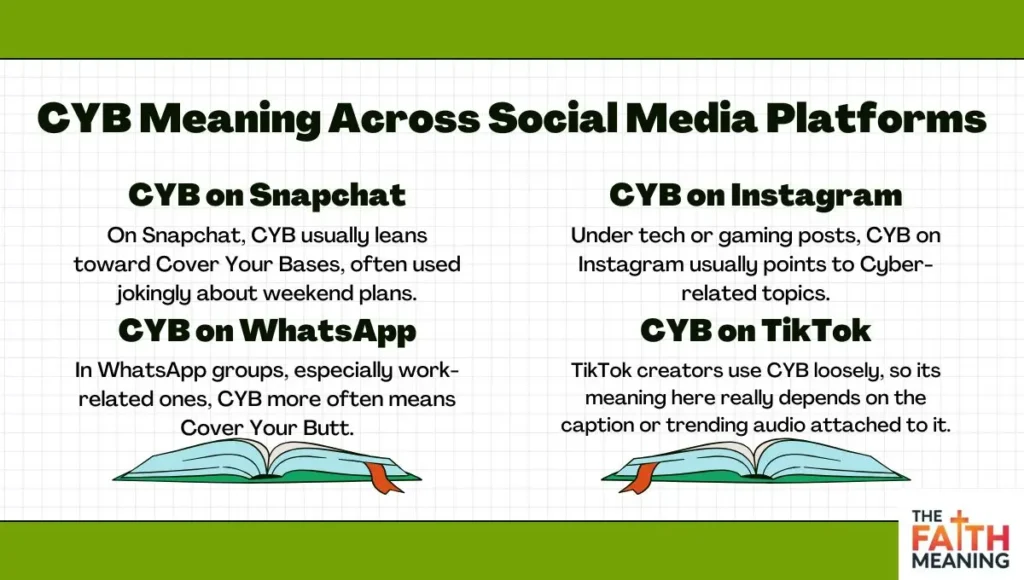 CYB Meaning Across Social Media Platforms

CYB on Snapchat

On Snapchat, CYB usually leans toward Cover Your Bases, often used jokingly about weekend plans.

CYB on WhatsApp

In WhatsApp groups, especially work-related ones, CYB more often means Cover Your Butt.

CYB on Instagram

Under tech or gaming posts, CYB on Instagram usually points to Cyber-related topics.

CYB on TikTok

TikTok creators use CYB loosely, so its meaning here really depends on the caption or trending audio attached to it.

THE FAITH MEANING